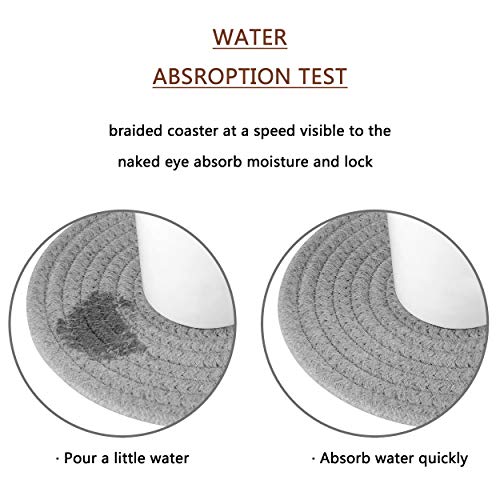 WATER
ABSROPTION TEST

braided coaster at a speed visible to the naked eye absorb moisture and lock

· Pour a little water

· Absorb water quickly